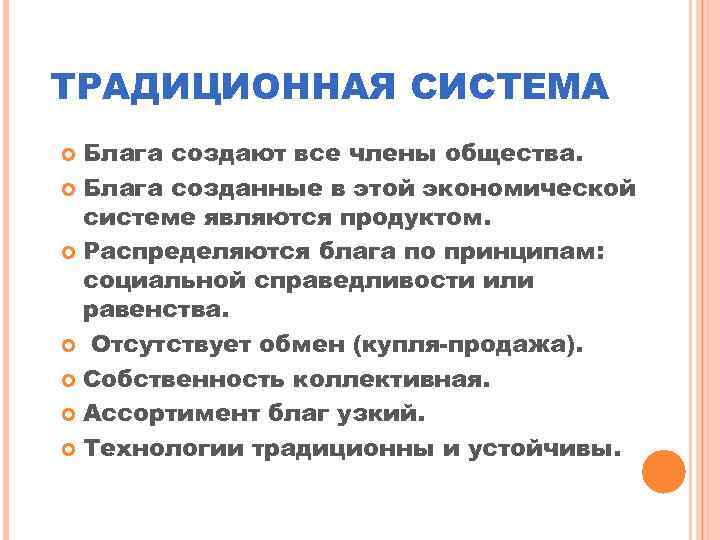 ТРАДИЦИОННАЯ СИСТЕМА

Блага создают все члены общества.

Блага созданные в этой экономической системе являются продуктом.

Распределяются блага по принципам: социальной справедливости или равенства.

Отсутствует обмен (купля-продажа).

Собственность коллективная.

Ассортимент благ узкий.

Технологии традиционны и устойчивы.